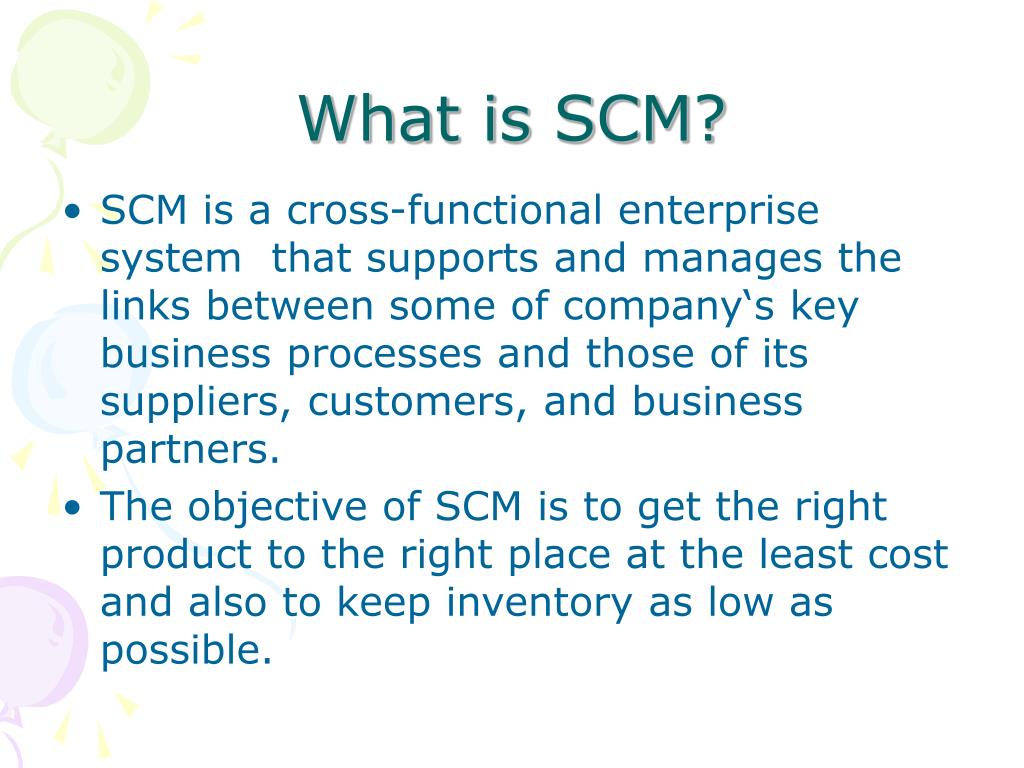 What is SCM?

• SCM is a cross-functional enterprise system that supports and manages the links between some of company‘s key business processes and those of its suppliers, customers, and business partners.

• The objective of SCM is to get the right product to the right place at the least cost and also to keep inventory as low as possible.